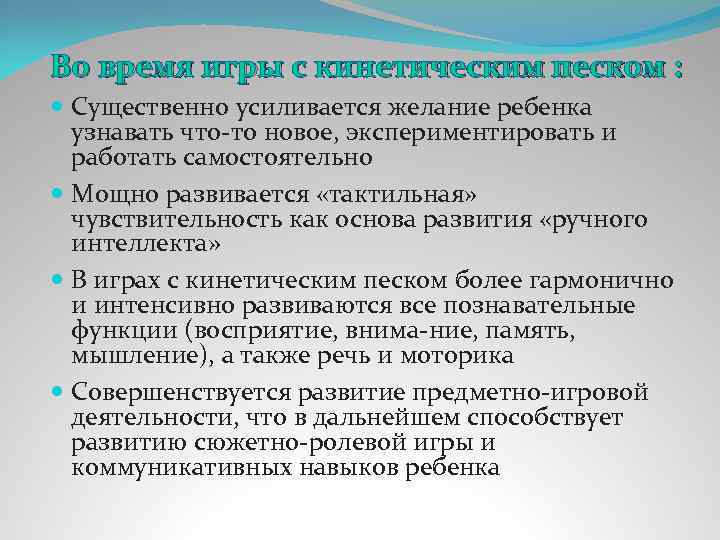 Во время игры с кинетическим песком :

Существенно усиливается желание ребенка узнавать что-то новое, экспериментировать и работать самостоятельно

Мощно развивается «тактильная» чувствительность как основа развития «ручного интеллекта»

В играх с кинетическим песком более гармонично и интенсивно развиваются все познавательные функции (восприятие, внима-ние, память, мышление), а также речь и моторика

Совершенствуется развитие предметно-игровой деятельности, что в дальнейшем способствует развитию сюжетно-ролевой игры и коммуникативных навыков ребенка